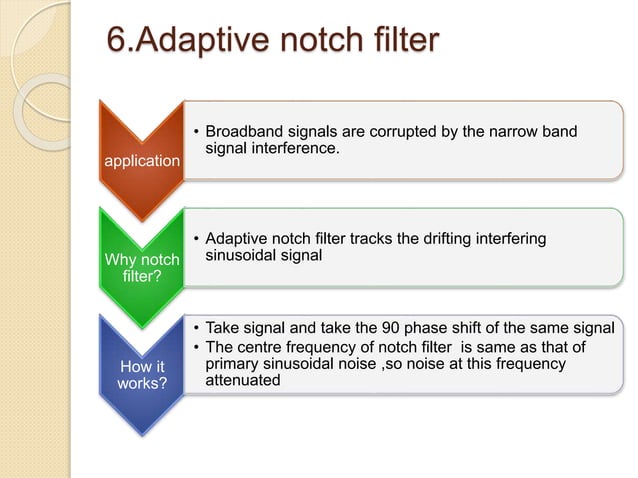 6.Adaptive notch filter

application

• Broadband signals are corrupted by the narrow band signal interference.

Why notch filter?

• Adaptive notch filter tracks the drifting interfering sinusoidal signal

How it works?

• Take signal and take the 90 phase shift of the same signal
• The centre frequency of notch filter is same as that of primary sinusoidal noise ,so noise at this frequency attenuated